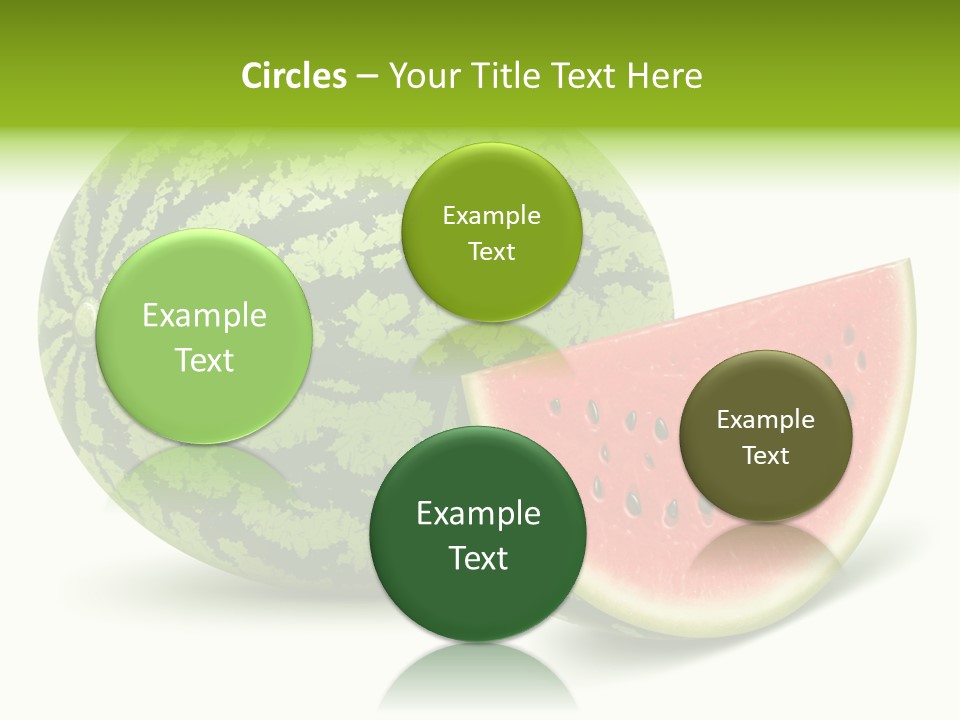 Circles – Your Title Text Here

Example Text

Example Text

Example Text

Example Text